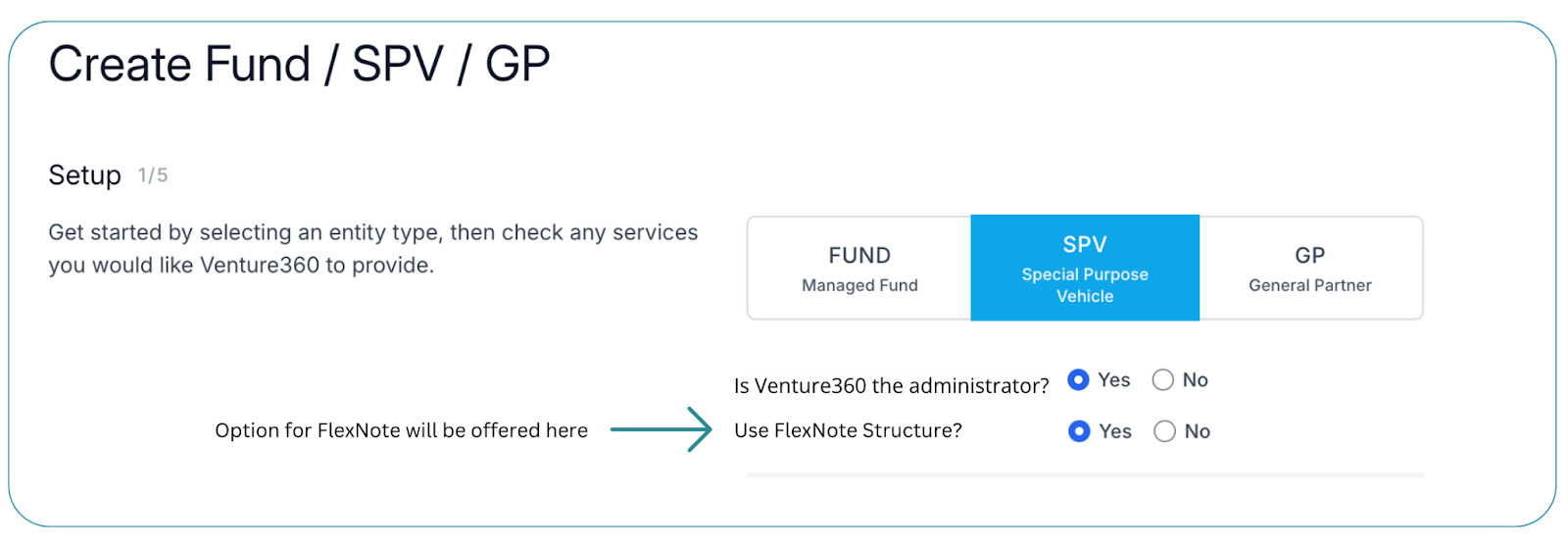 Create Fund / SPV / GP

Setup 1/5

Get started by selecting an entity type, then check any services you would like Venture360 to provide.

FUND
Managed Fund

SPV
Special Purpose Vehicle

GP
General Partner

Is Venture360 the administrator? Yes No

Option for FlexNote will be offered here

Use FlexNote Structure? Yes No